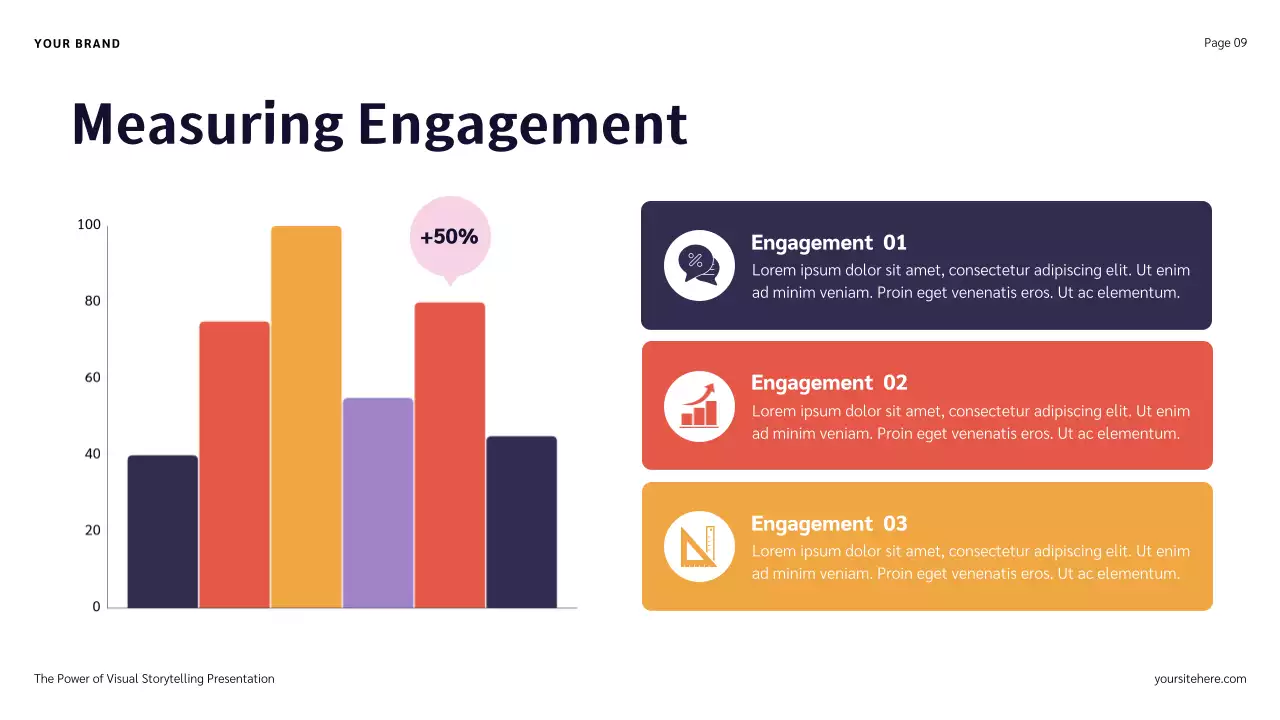 YOUR BRAND

Page 09

Measuring Engagement

100
80
60
40
20
0

+50%

Engagement 01
Lorem ipsum dolor sit amet, consectetur adipiscing elit. Ut enim ad minim veniam. Proin eget venenatis eros. Ut ac elementum.

Engagement 02
Lorem ipsum dolor sit amet, consectetur adipiscing elit. Ut enim ad minim veniam. Proin eget venenatis eros. Ut ac elementum.

Engagement 03
Lorem ipsum dolor sit amet, consectetur adipiscing elit. Ut enim ad minim veniam. Proin eget venenatis eros. Ut ac elementum.

The Power of Visual Storytelling Presentation

yoursitehere.com